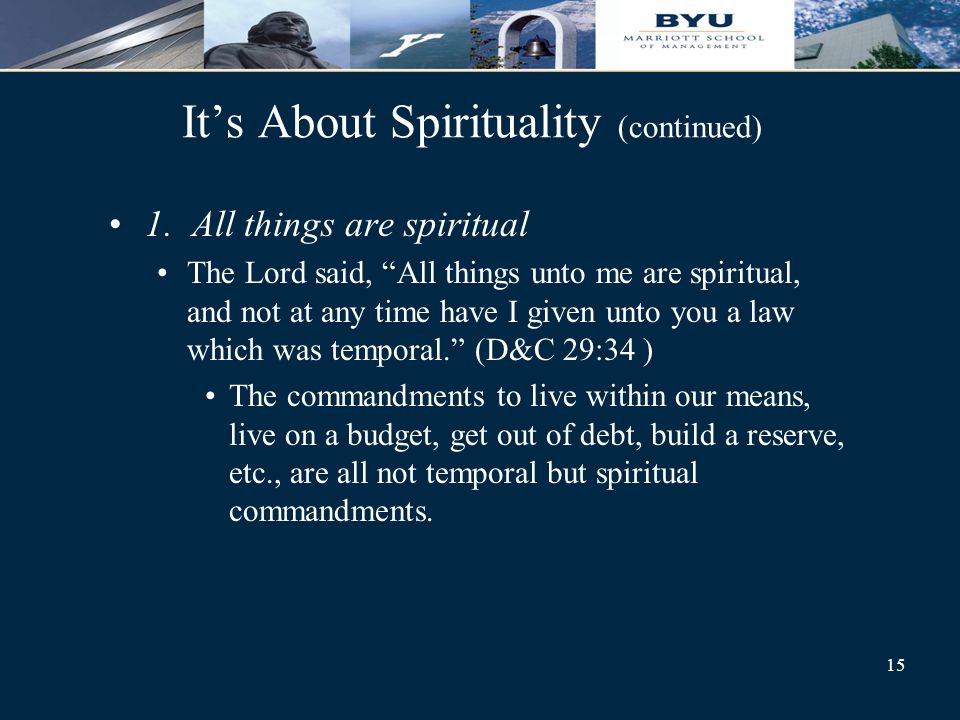 BYU
MARRIOTT SCHOOL
OF MANAGEMENT

It’s About Spirituality (continued)

• 1. All things are spiritual

• The Lord said, “All things unto me are spiritual, and not at any time have I given unto you a law which was temporal.” (D&C 29:34 )

• The commandments to live within our means, live on a budget, get out of debt, build a reserve, etc., are all not temporal but spiritual commandments.

15